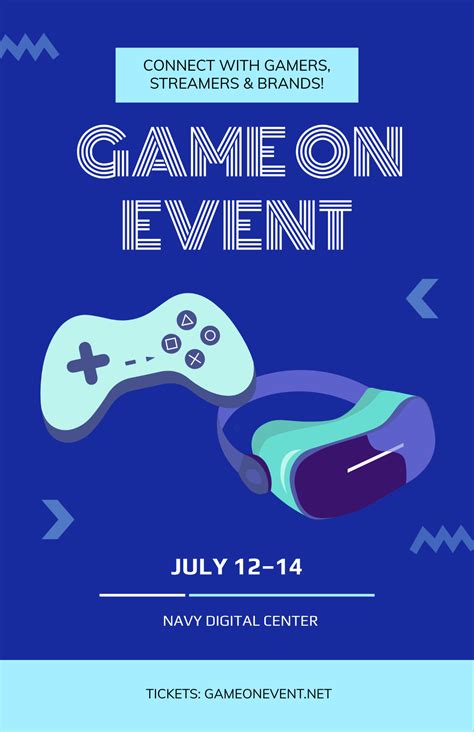 CONNECT WITH GAMERS, STREAMERS & BRANDS!

GAME ON EVENT

JULY 12–14

NAVY DIGITAL CENTER

TICKETS: GAMEONEVENT.NET